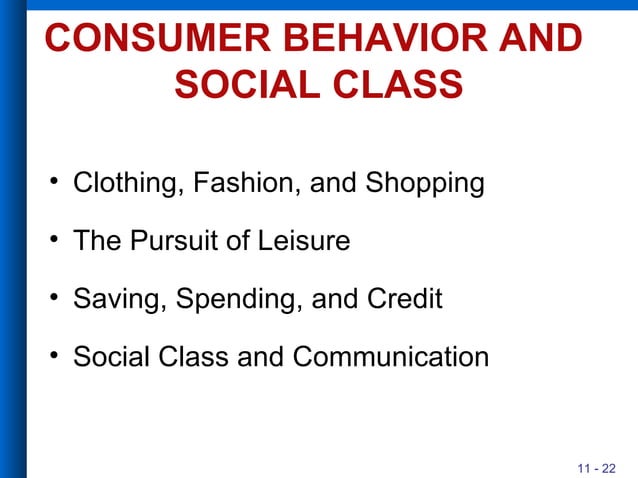 CONSUMER BEHAVIOR AND SOCIAL CLASS

• Clothing, Fashion, and Shopping
• The Pursuit of Leisure
• Saving, Spending, and Credit
• Social Class and Communication

11 - 22